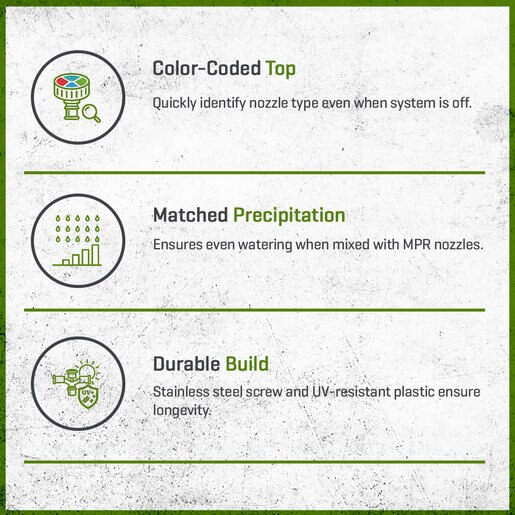 Color-Coded Top

Quickly identify nozzle type even when system is off.

Matched Precipitation

Ensures even watering when mixed with MPR nozzles.

UV+

Durable Build

Stainless steel screw and UV-resistant plastic ensure longevity.